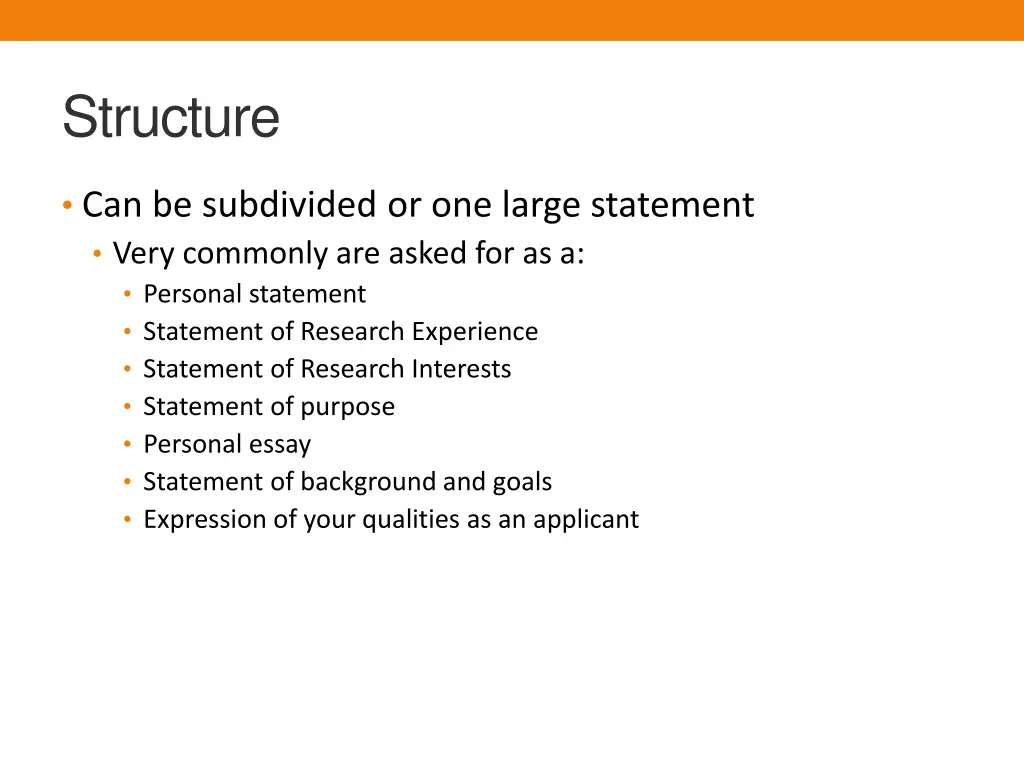 Structure

• Can be subdivided or one large statement
  • Very commonly are asked for as a:
    • Personal statement
    • Statement of Research Experience
    • Statement of Research Interests
    • Statement of purpose
    • Personal essay
    • Statement of background and goals
    • Expression of your qualities as an applicant